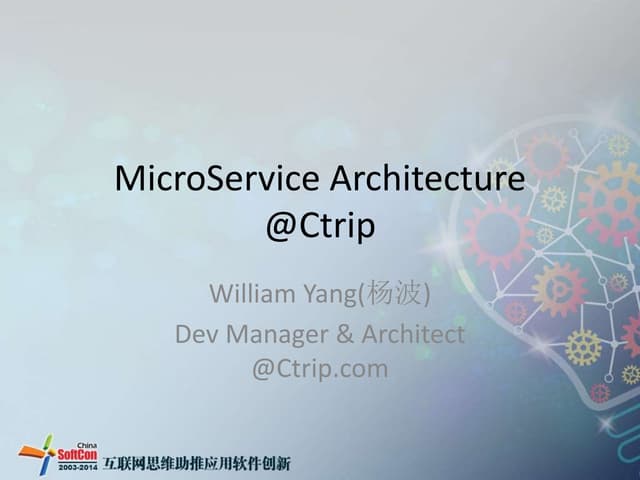 MicroService Architecture @Ctrip

William Yang(杨波)

Dev Manager & Architect @Ctrip.com

China SoftCon 2003-2014 互联网思维助推应用软件创新